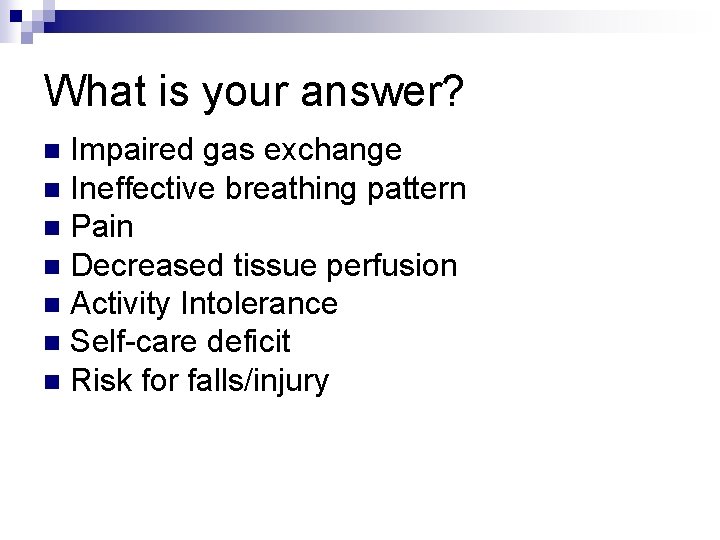 What is your answer?

- Impaired gas exchange
- Ineffective breathing pattern
- Pain
- Decreased tissue perfusion
- Activity Intolerance
- Self-care deficit
- Risk for falls/injury